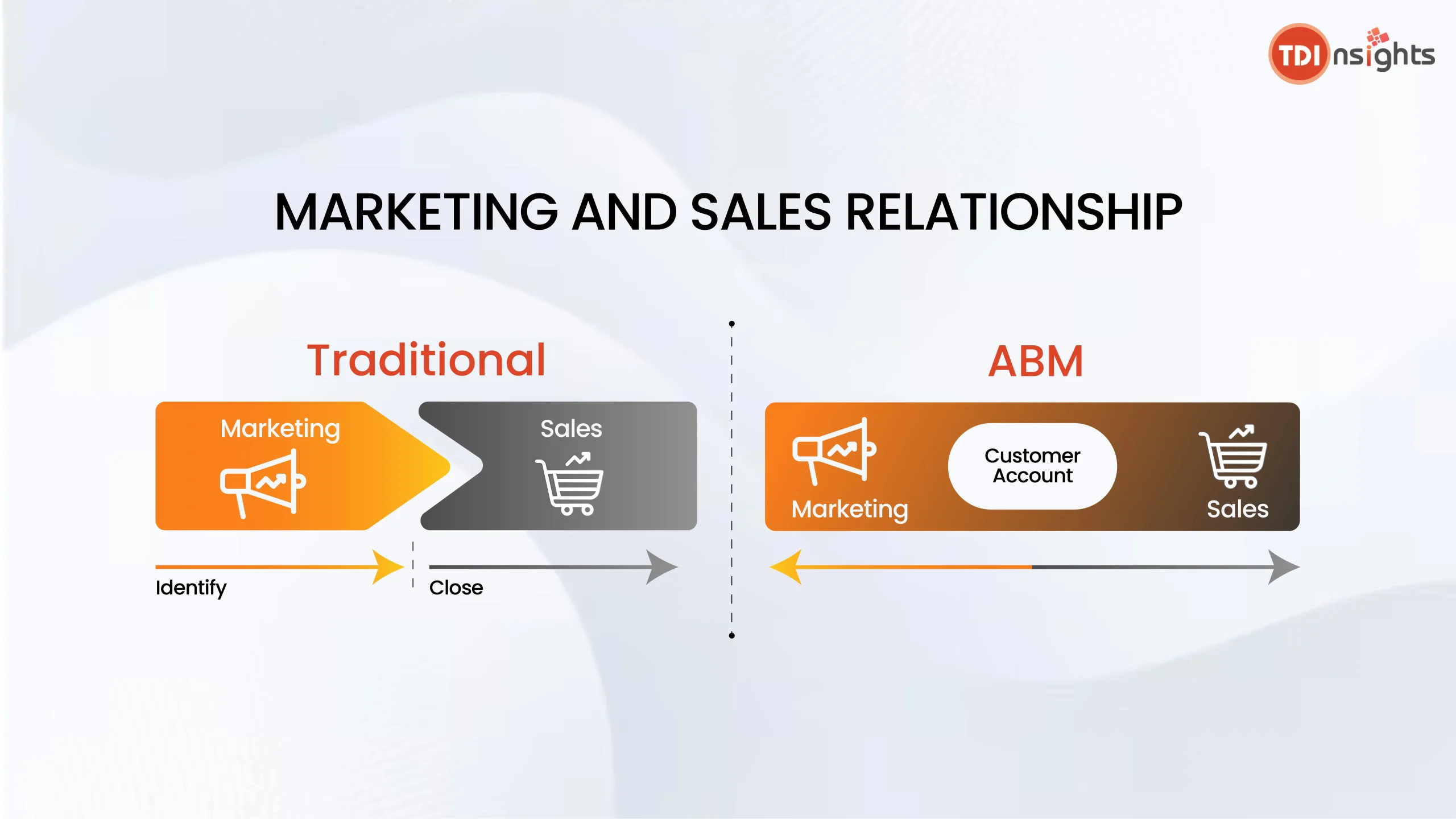 TDI nsights

MARKETING AND SALES RELATIONSHIP

Traditional

Marketing

Sales

Identify

Close

ABM

Marketing

Customer Account

Sales